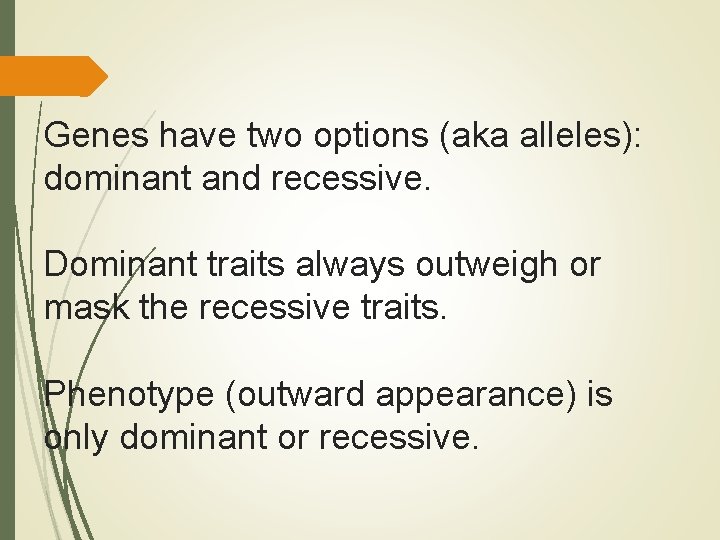 Genes have two options (aka alleles): dominant and recessive.

Dominant traits always outweigh or mask the recessive traits.

Phenotype (outward appearance) is only dominant or recessive.